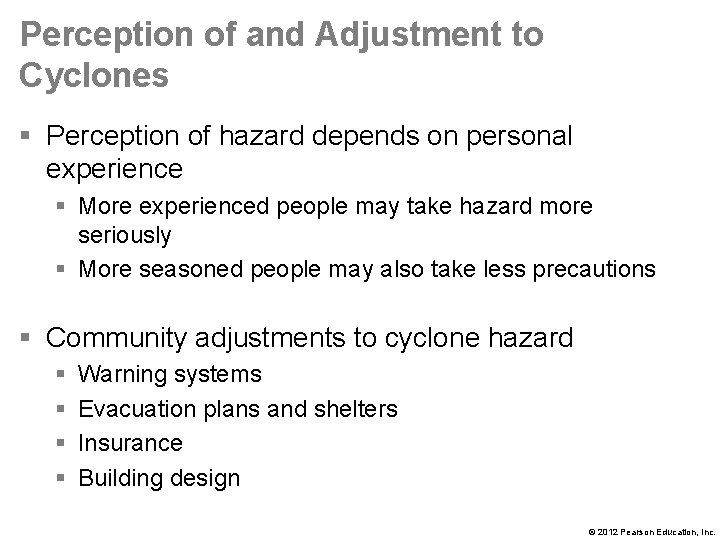 Perception of and Adjustment to Cyclones

▪ Perception of hazard depends on personal experience
▪ More experienced people may take hazard more seriously
▪ More seasoned people may also take less precautions

▪ Community adjustments to cyclone hazard
▪ Warning systems
▪ Evacuation plans and shelters
▪ Insurance
▪ Building design

© 2012 Pearson Education, Inc.